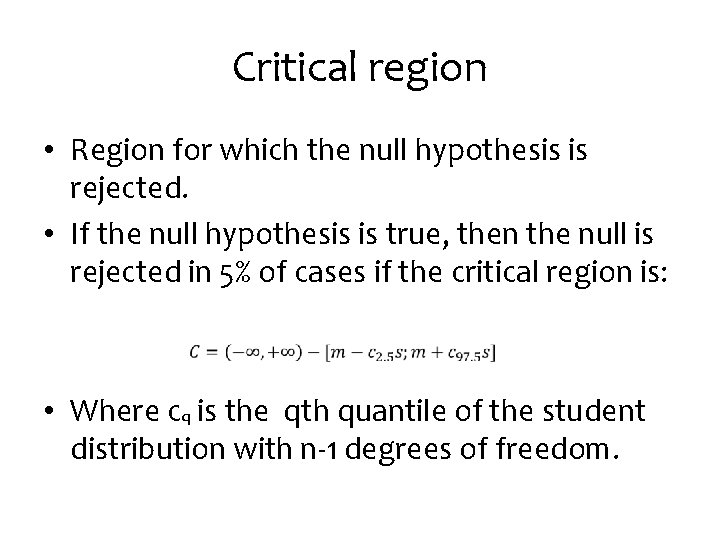 Critical region

• Region for which the null hypothesis is rejected.
• If the null hypothesis is true, then the null is rejected in 5% of cases if the critical region is:

$C = (-\infty, +\infty) - [m - c_{2.5}s; m + c_{97.5}s]$

• Where $c_q$ is the qth quantile of the student distribution with n-1 degrees of freedom.